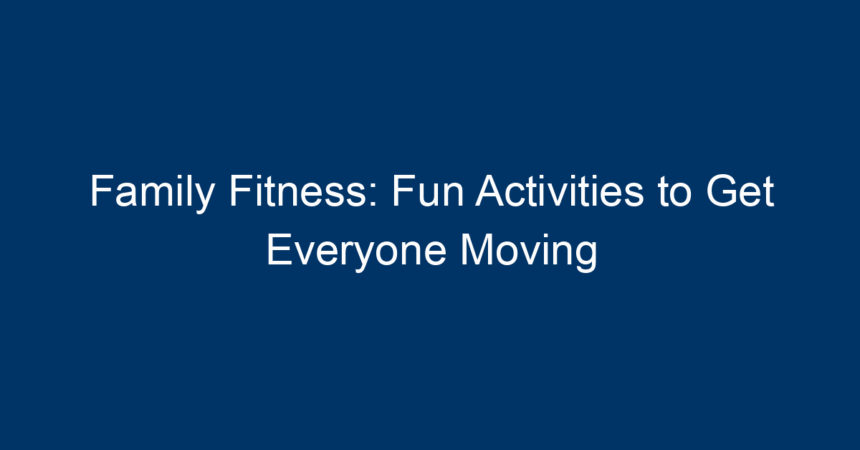 Family Fitness: Fun Activities to Get Everyone Moving